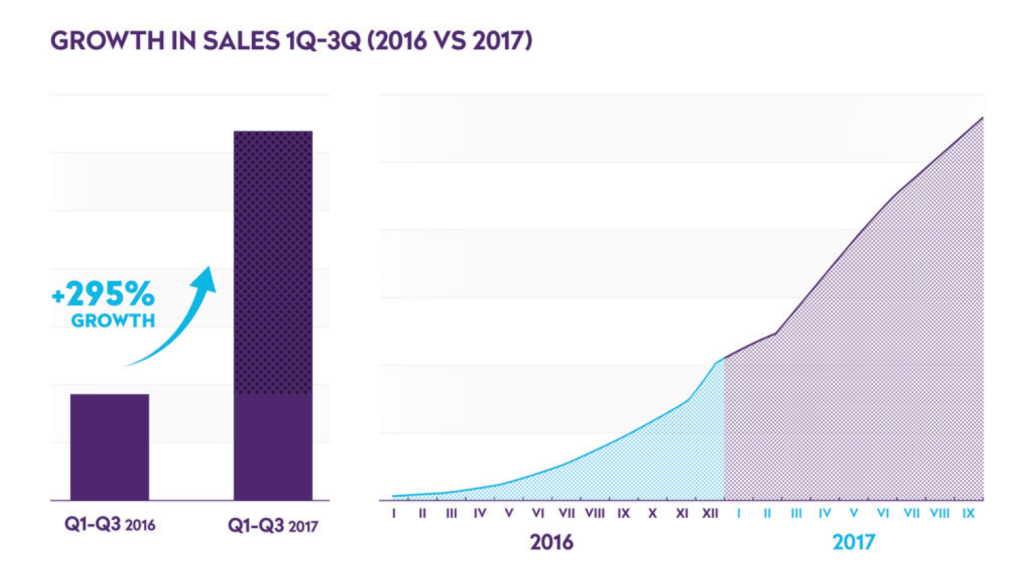 GROWTH IN SALES 1Q-3Q (2016 VS 2017)

+295%
GROWTH

Q1-Q3 2016

Q1-Q3 2017

I II III IV V VI VII VIII IX X XI XII I II III IV V VI VII VIII IX

2016

2017